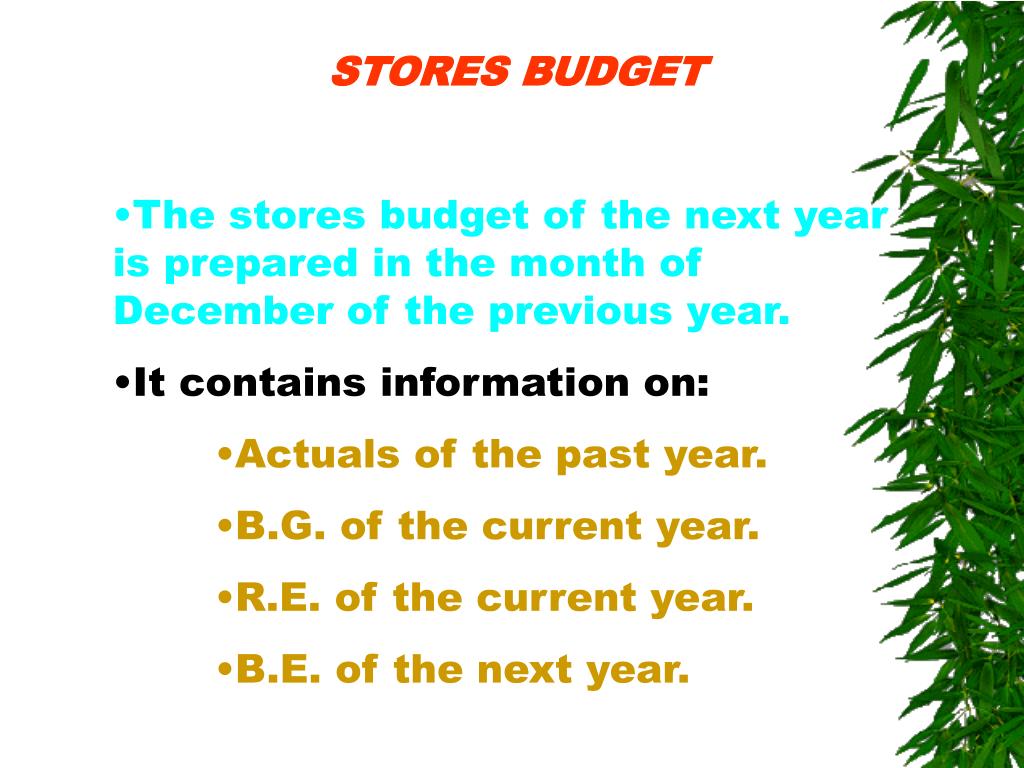 STORES BUDGET

•The stores budget of the next year is prepared in the month of December of the previous year.

•It contains information on:

•Actuals of the past year.

•B.G. of the current year.

•R.E. of the current year.

•B.E. of the next year.